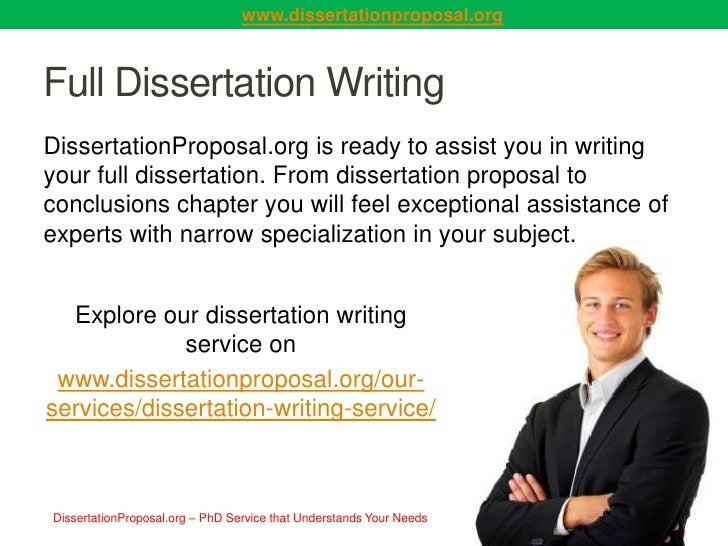 www.dissertationproposal.org

Full Dissertation Writing

DissertationProposal.org is ready to assist you in writing your full dissertation. From dissertation proposal to conclusions chapter you will feel exceptional assistance of experts with narrow specialization in your subject.

Explore our dissertation writing service on www.dissertationproposal.org/our-services/dissertation-writing-service/

DissertationProposal.org – PhD Service that Understands Your Needs